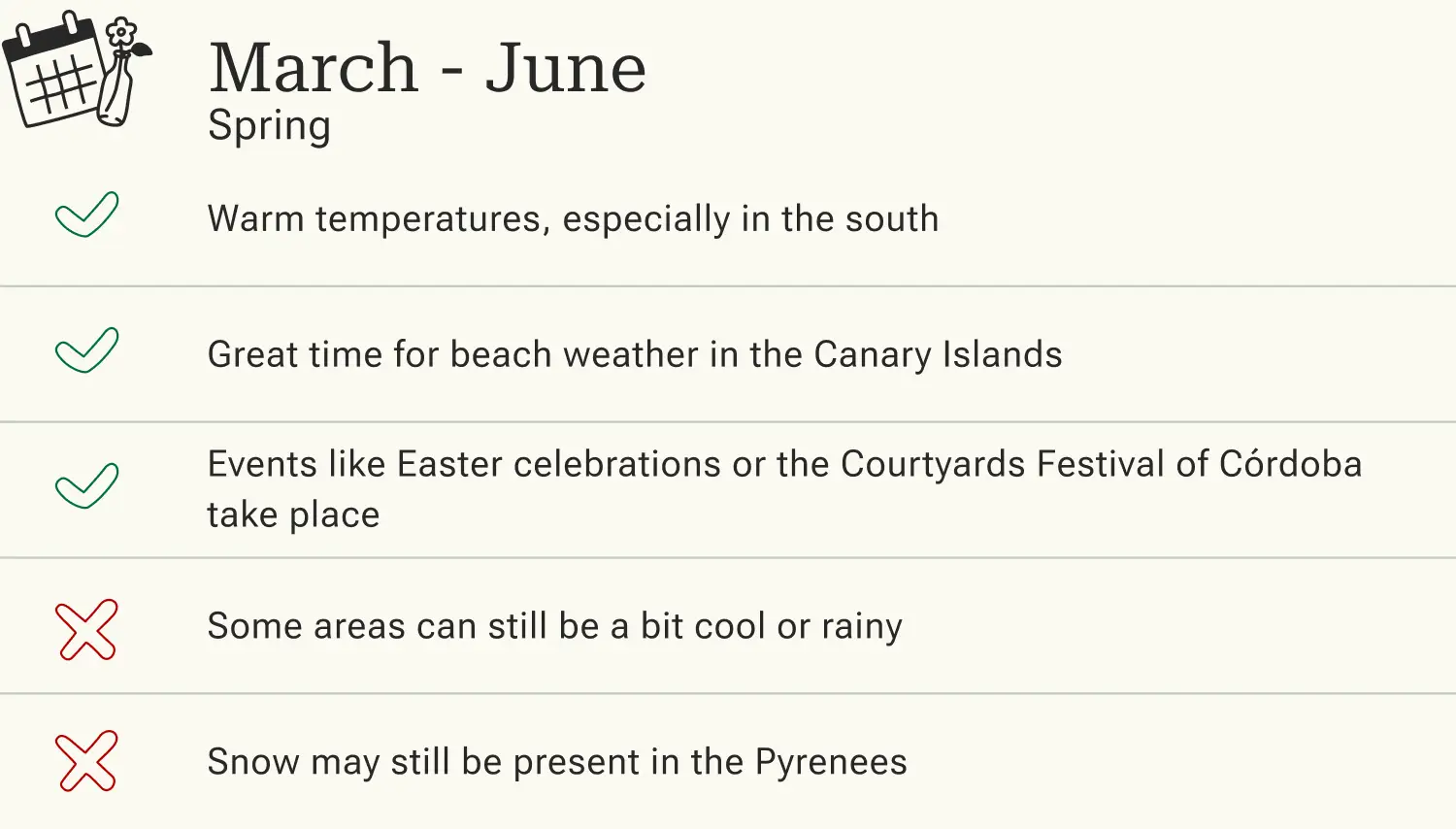 March - June
Spring

Warm temperatures, especially in the south

Great time for beach weather in the Canary Islands

Events like Easter celebrations or the Courtyards Festival of Córdoba take place

Some areas can still be a bit cool or rainy

Snow may still be present in the Pyrenees